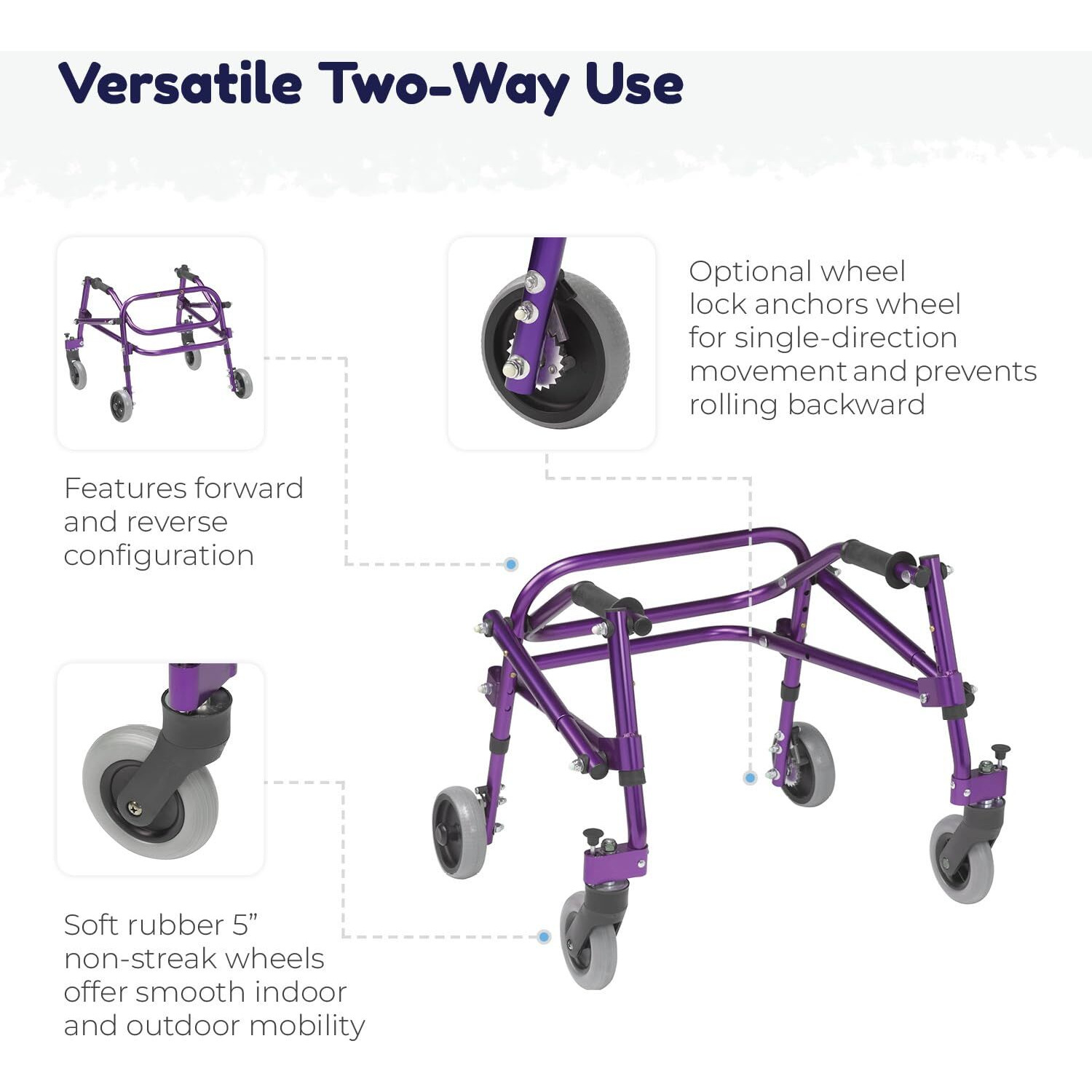 Versatile Two-Way Use

Features forward and reverse configuration

Optional wheel lock anchors wheel for single-direction movement and prevents rolling backward

Soft rubber 5” non-streak wheels offer smooth indoor and outdoor mobility